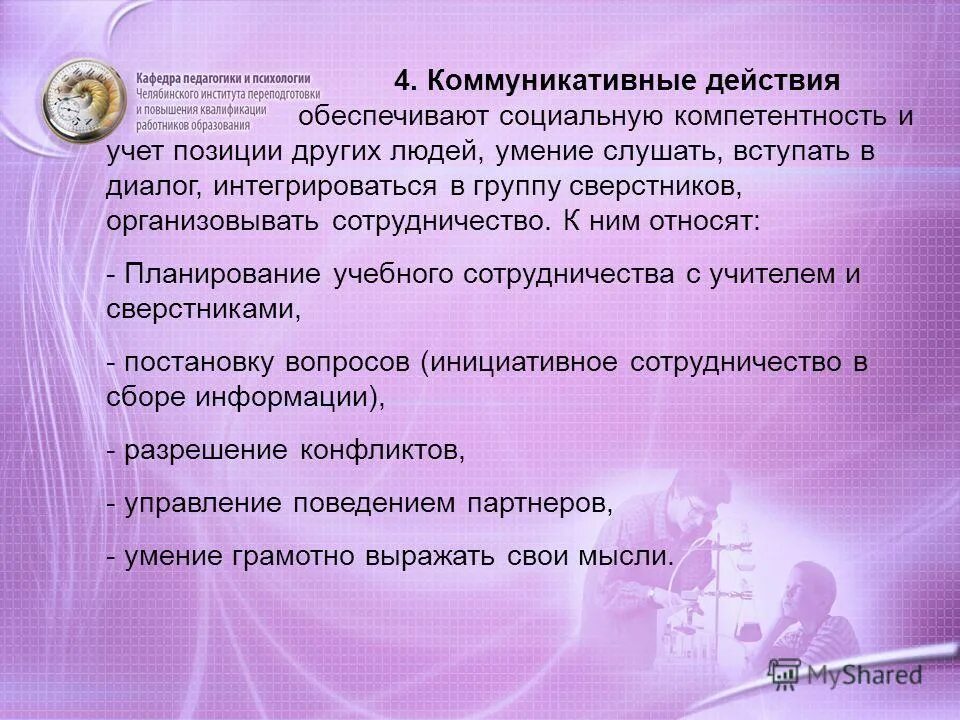 Кафедра педагогики и психологии
Челябинского института переподготовки и повышения квалификации работников образования

4. Коммуникативные действия обеспечивают социальную компетентность и учет позиции других людей, умение слушать, вступать в диалог, интегрироваться в группу сверстников, организовывать сотрудничество. К ним относят:

- Планирование учебного сотрудничества с учителем и сверстниками,

- постановку вопросов (инициативное сотрудничество в сборе информации),

- разрешение конфликтов,

- управление поведением партнеров,

- умение грамотно выражать свои мысли.

MyShared